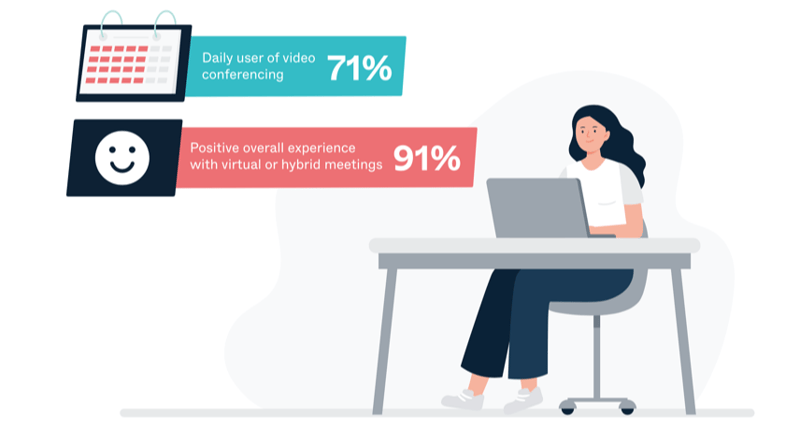 Daily user of video conferencing 71%

Positive overall experience with virtual or hybrid meetings 91%